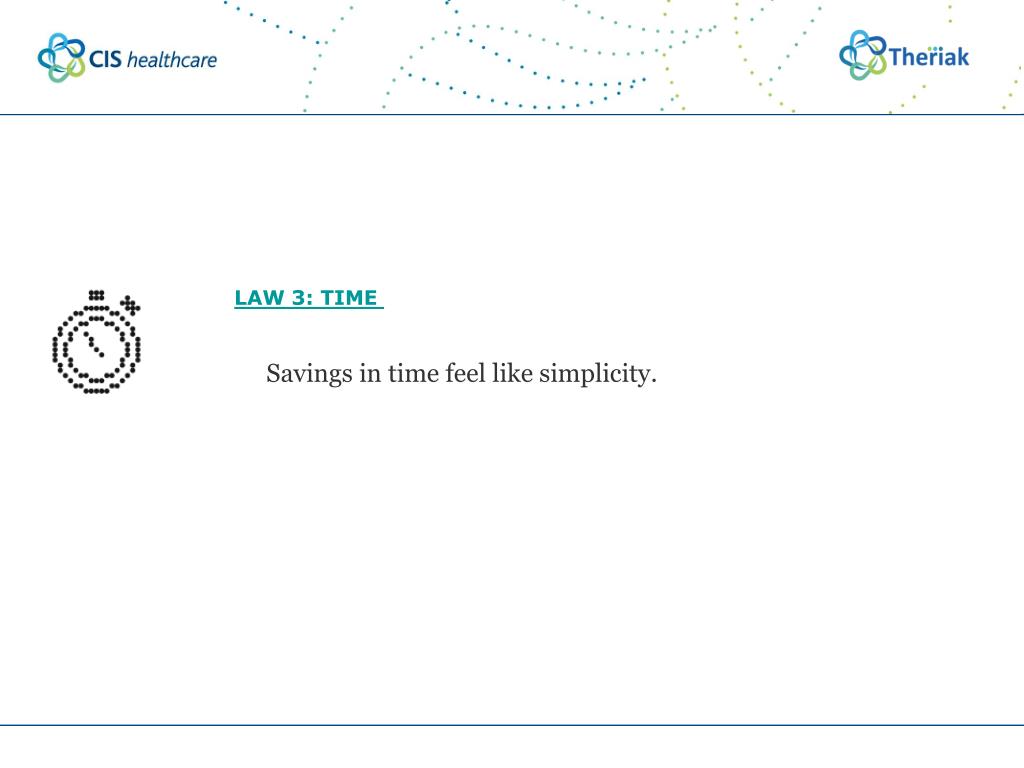 CIS healthcare

Theriak

LAW 3: TIME

Savings in time feel like simplicity.